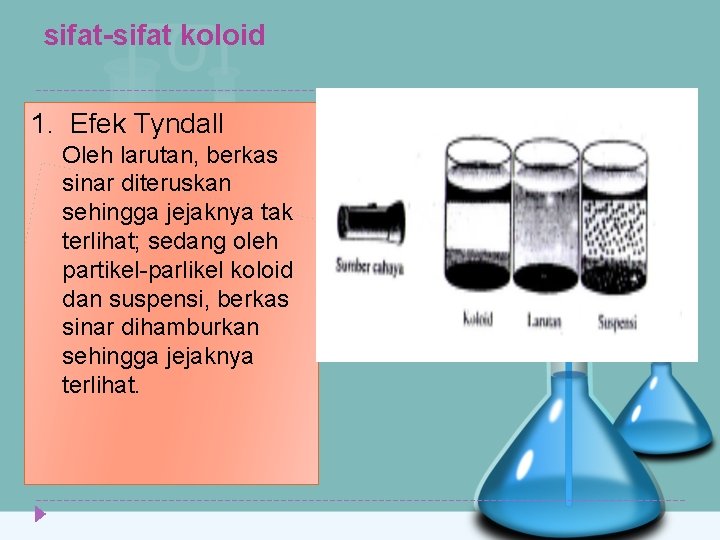 sifat-sifat koloid

1. Efek Tyndall

Oleh larutan, berkas sinar diteruskan sehingga jejaknya tak terlihat; sedang oleh partikel-parlikel koloid dan suspensi, berkas sinar dihamburkan sehingga jejaknya terlihat.

Sumber cahaya

Koloid

Larutan

Suspensi